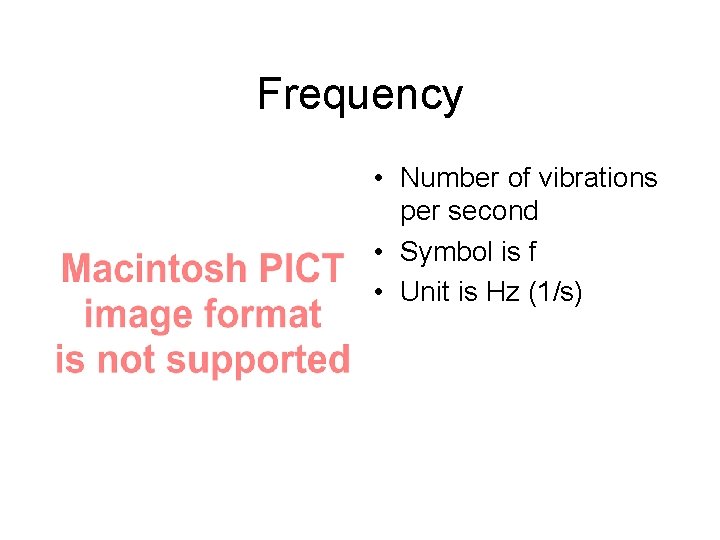 Frequency

Macintosh PICT image format is not supported

• Number of vibrations per second
• Symbol is f
• Unit is Hz (1/s)